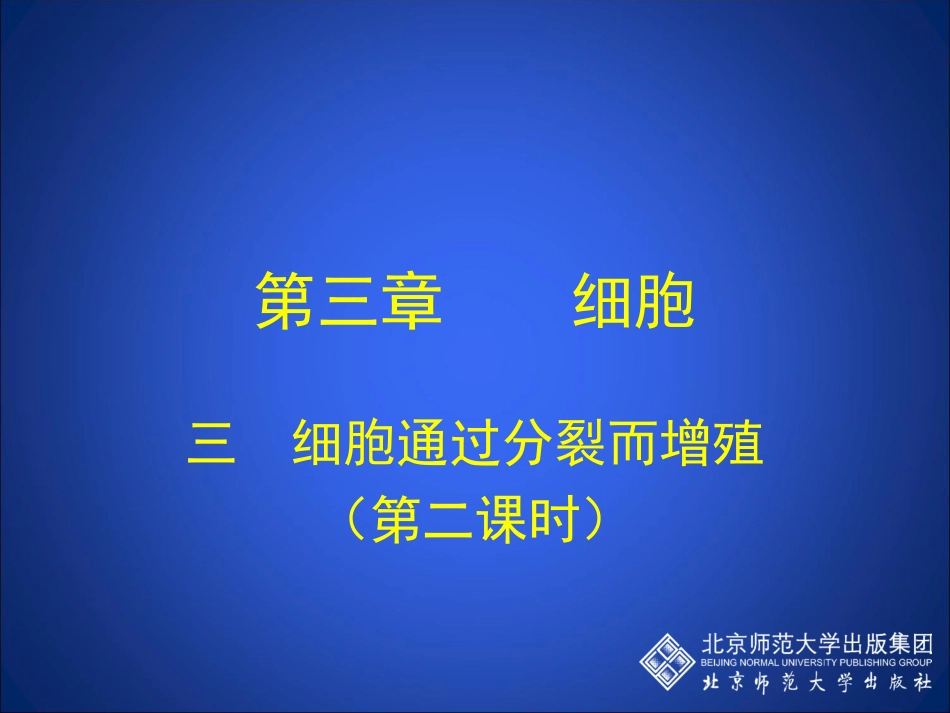 第三章　　细胞

三　细胞通过分裂而增殖
（第二课时）

北京师范大学出版集团
BEIJING NORMAL UNIVERSITY PUBLISHING GROUP
北京师范大学出版社